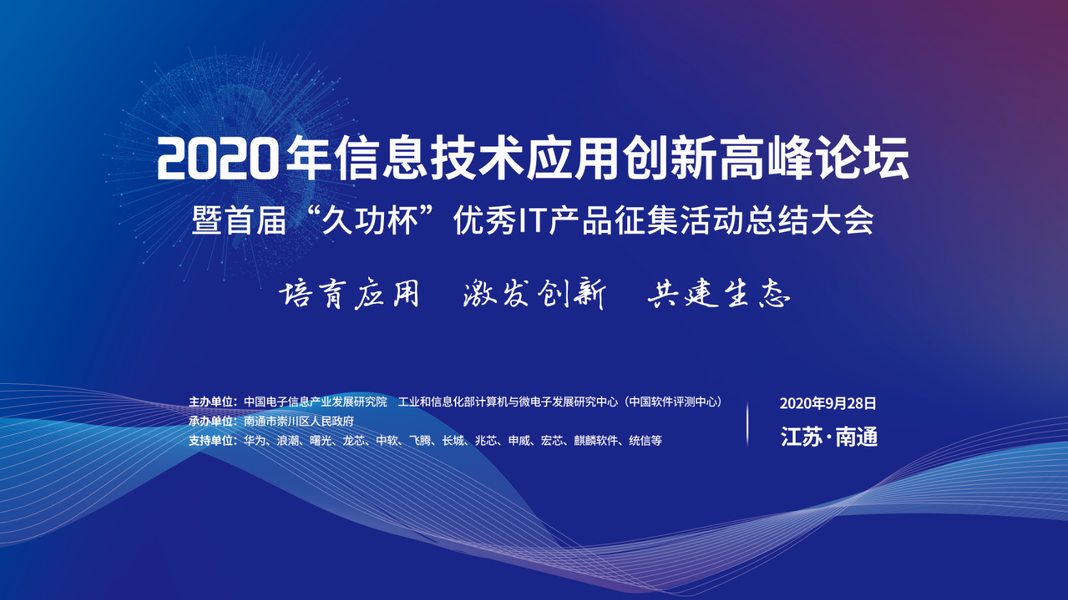 2020年信息技术应用创新高峰论坛
暨首届“久功杯”优秀IT产品征集活动总结大会

培育应用 激发创新 共建生态

主办单位：中国电子信息产业发展研究院 工业和信息化部计算机与微电子发展研究中心（中国软件评测中心）
承办单位：南通市崇川区人民政府
支持单位：华为、浪潮、曙光、龙芯、中软、飞腾、长城、兆芯、申威、宏芯、麒麟软件、统信等

2020年9月28日
江苏·南通